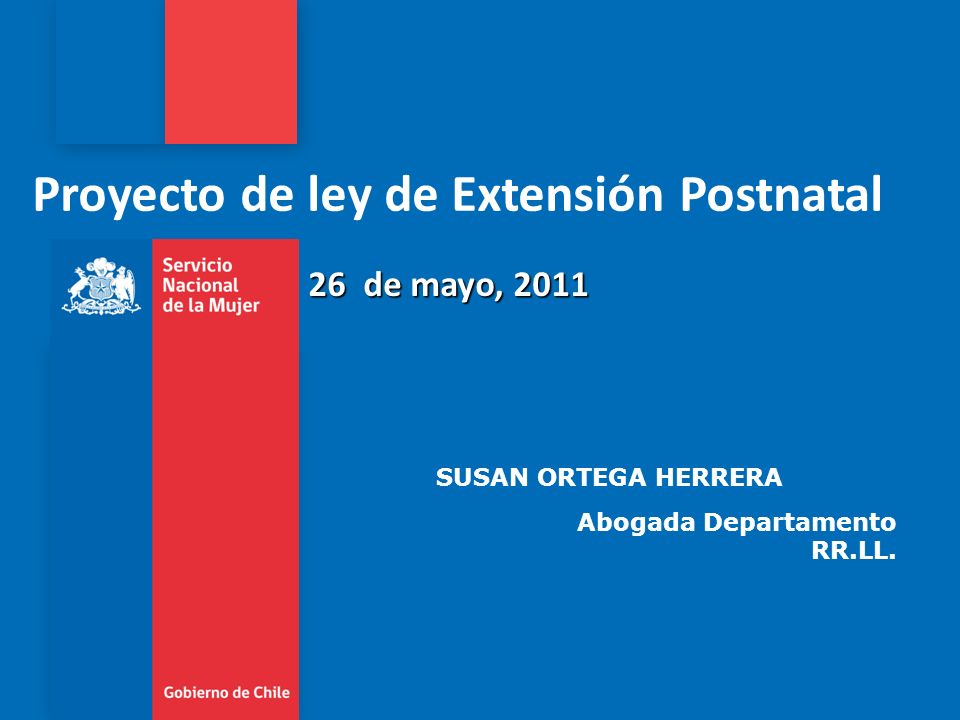 Proyecto de ley de Extensión Postnatal

Servicio Nacional de la Mujer

26 de mayo, 2011

SUSAN ORTEGA HERRERA

Abogada Departamento RR.LL.

Gobierno de Chile